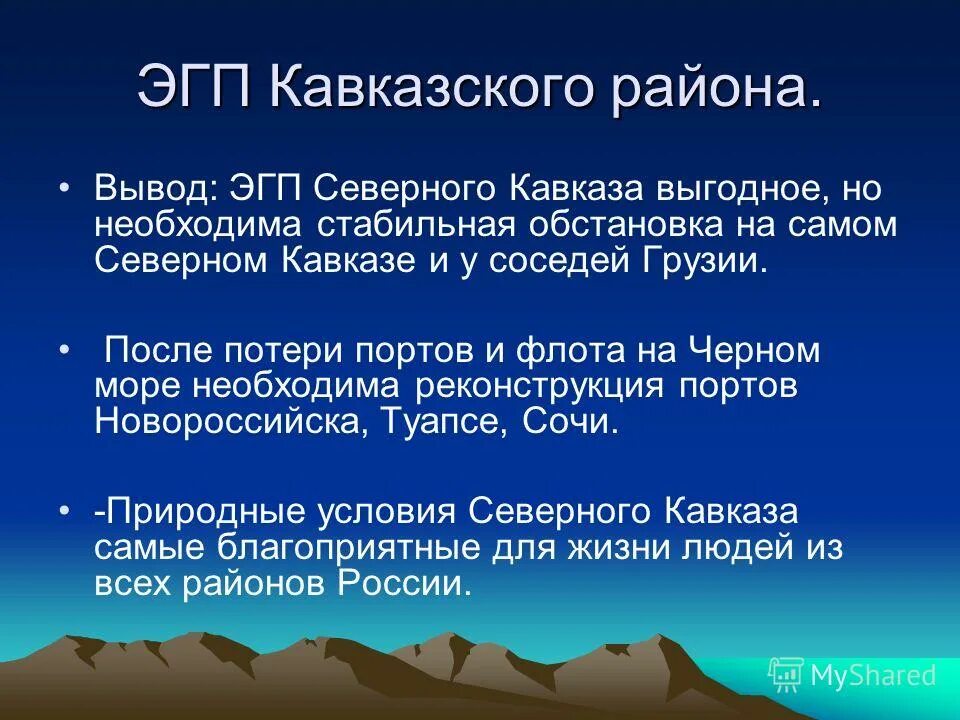 ЭГП Кавказского района.

• Вывод: ЭГП Северного Кавказа выгодное, но необходима стабильная обстановка на самом Северном Кавказе и у соседей Грузии.

• После потери портов и флота на Черном море необходима реконструкция портов Новороссийска, Туапсе, Сочи.

• -Природные условия Северного Кавказа самые благоприятные для жизни людей из всех районов России.

MyShared